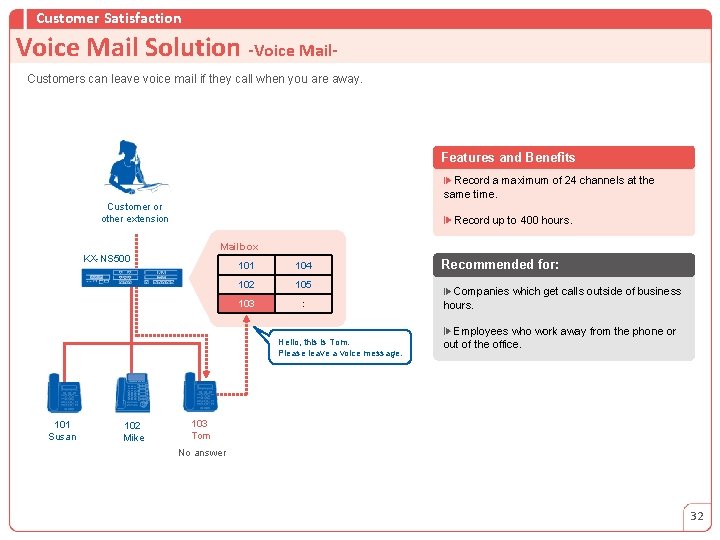 Customer Satisfaction

Voice Mail Solution -Voice Mail-

Customers can leave voice mail if they call when you are away.

Customer or other extension

KX-NS500

Mailbox

| 101 | 104 |
|---|---|
| 102 | 105 |
| 103 | : |

Hello, this is Tom. Please leave a voice message.

101 Susan

102 Mike

103 Tom

No answer

Features and Benefits

Record a maximum of 24 channels at the same time.

Record up to 400 hours.

Recommended for:

Companies which get calls outside of business hours.

Employees who work away from the phone or out of the office.

32